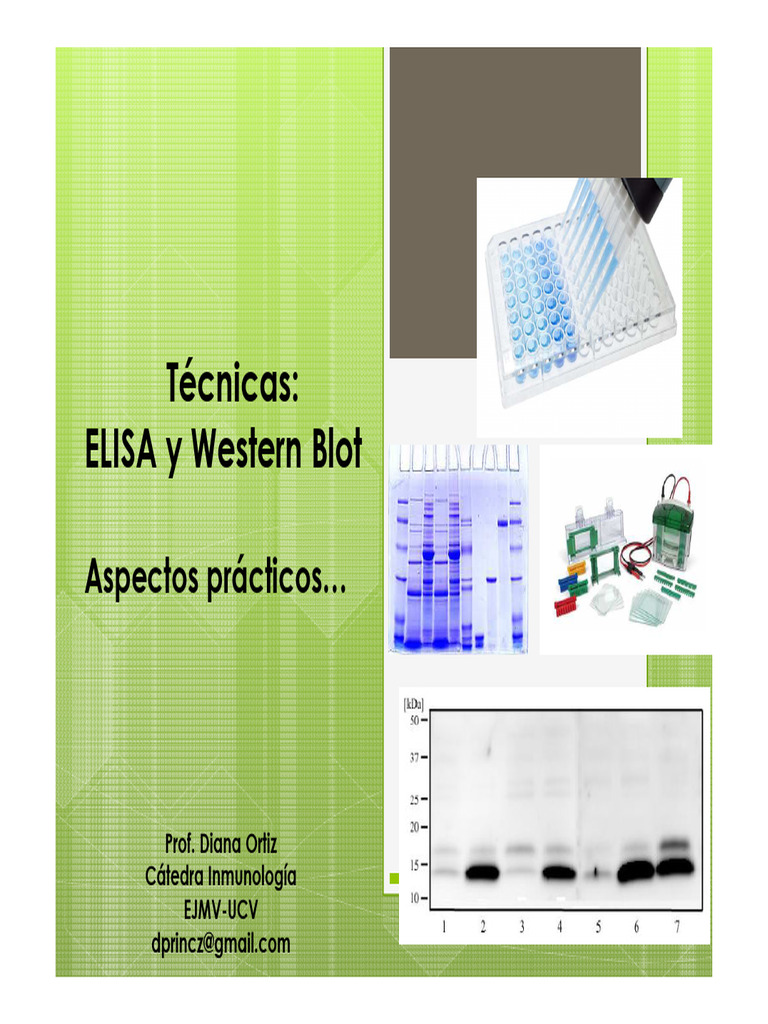 Técnicas:
ELISA y Western Blot

Aspectos prácticos...

Prof. Diana Ortiz
Cátedra Inmunología
EJMV-UCV
dprincz@gmail.com

[kDa]
50
37
25
20
15
10
1 2 3 4 5 6 7